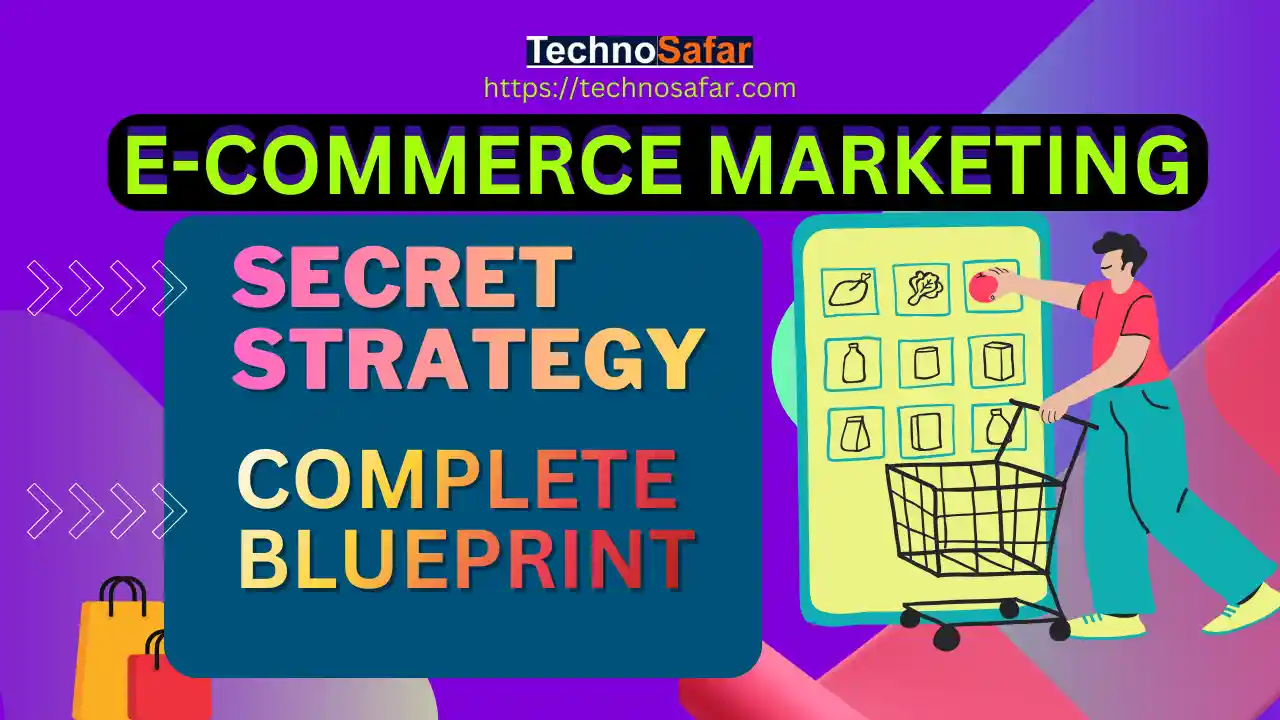 TechnoSafar
https://technosafar.com
E-COMMERCE MARKETING
SECRET STRATEGY
COMPLETE BLUEPRINT